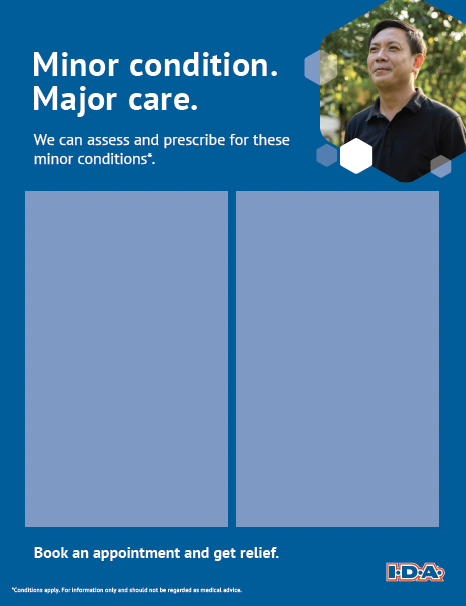 Minor condition.
Major care.

We can assess and prescribe for these minor conditions*.

Book an appointment and get relief.

I·D·A

*Conditions apply. For information only and should not be regarded as medical advice.